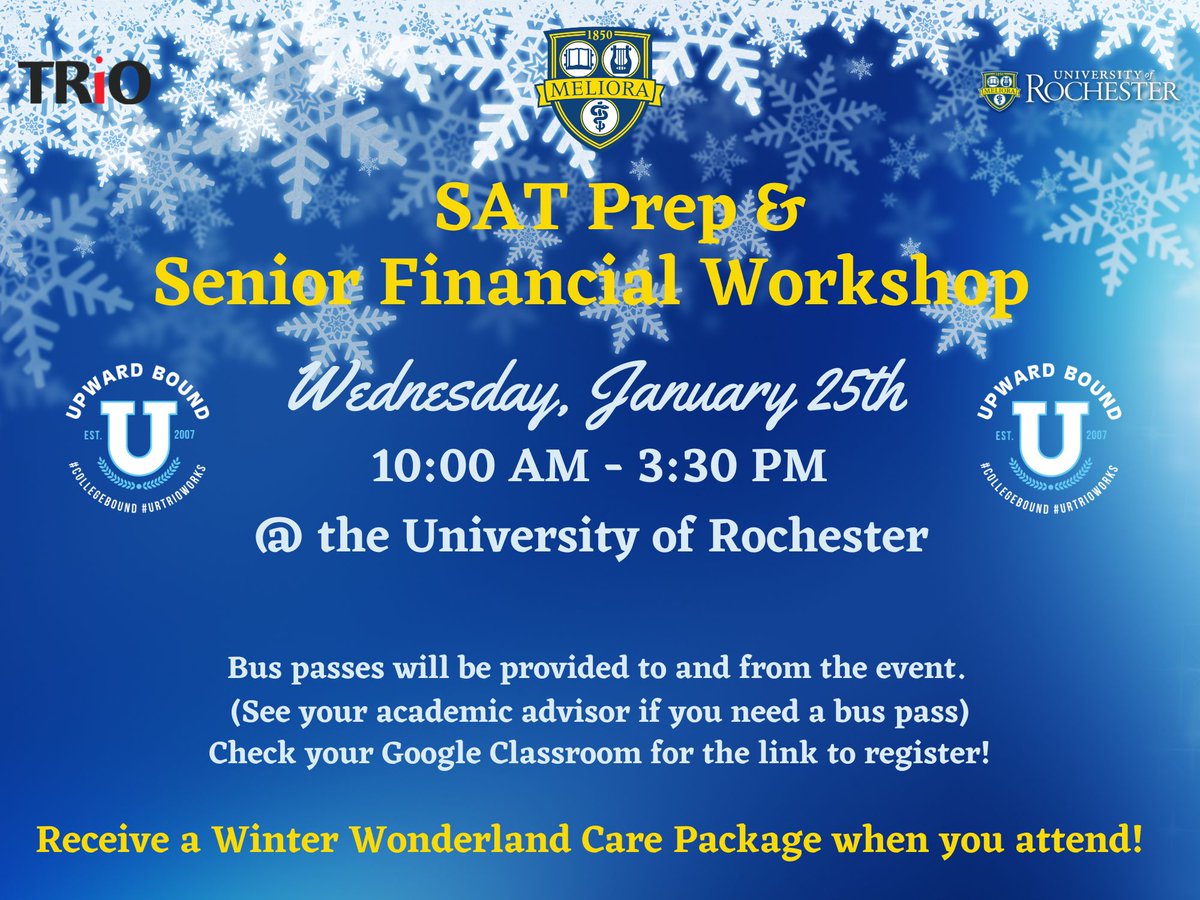 TRiO

1850
MELIORA

MELIORA UNIVERSITY of ROCHESTER

SAT Prep & Senior Financial Workshop

UPWARD BOUND
EST. U 2007
#COLLEGEBOUND #URTRIOWORKS

Wednesday, January 25th
10:00 AM - 3:30 PM
@ the University of Rochester

UPWARD BOUND
EST. U 2007
#COLLEGEBOUND #URTRIOWORKS

Bus passes will be provided to and from the event.
(See your academic advisor if you need a bus pass)
Check your Google Classroom for the link to register!

Receive a Winter Wonderland Care Package when you attend!